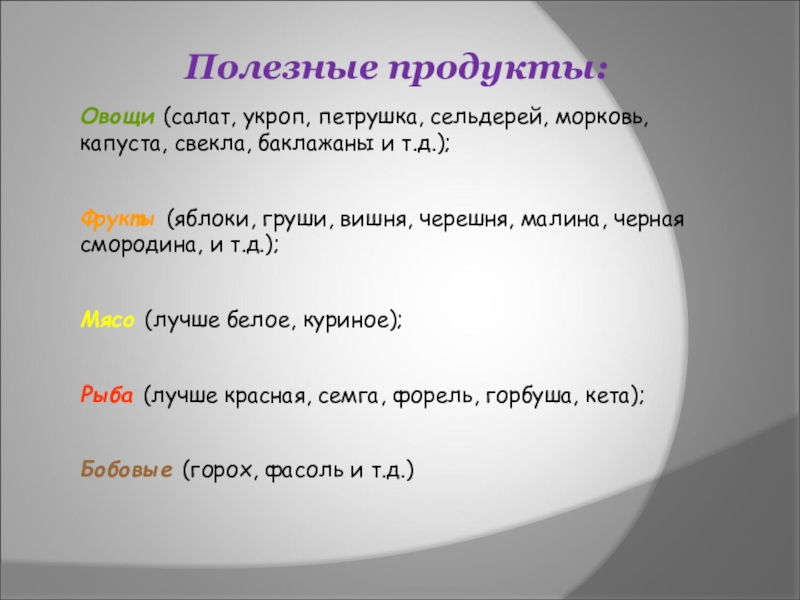 Полезные продукты:

Овощи (салат, укроп, петрушка, сельдерей, морковь, капуста, свекла, баклажаны и т.д.);

Фрукты (яблоки, груши, вишня, черешня, малина, черная смородина, и т.д.);

Мясо (лучше белое, куриное);

Рыба (лучше красная, семга, форель, горбуша, кета);

Бобовые (горох, фасоль и т.д.)